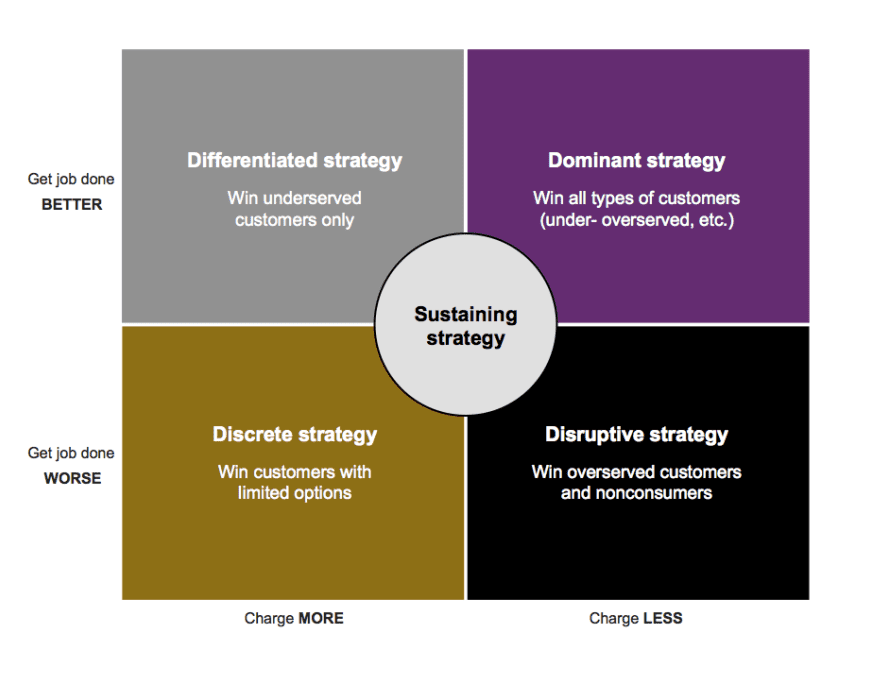 Get job done
BETTER

Differentiated strategy

Win underserved customers only

Dominant strategy

Win all types of customers (under- overserved, etc.)

Sustaining strategy

Get job done
WORSE

Discrete strategy

Win customers with limited options

Disruptive strategy

Win overserved customers and nonconsumers

Charge MORE

Charge LESS